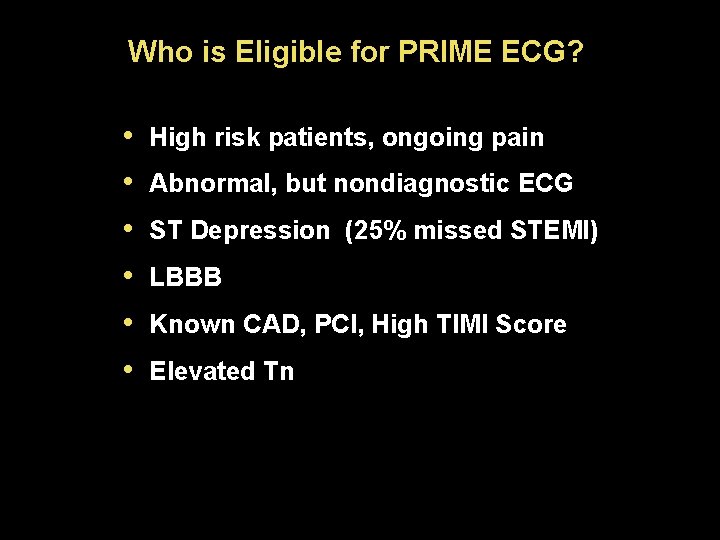 Who is Eligible for PRIME ECG?

• High risk patients, ongoing pain
• Abnormal, but nondiagnostic ECG
• ST Depression (25% missed STEMI)
• LBBB
• Known CAD, PCI, High TIMI Score
• Elevated Tn